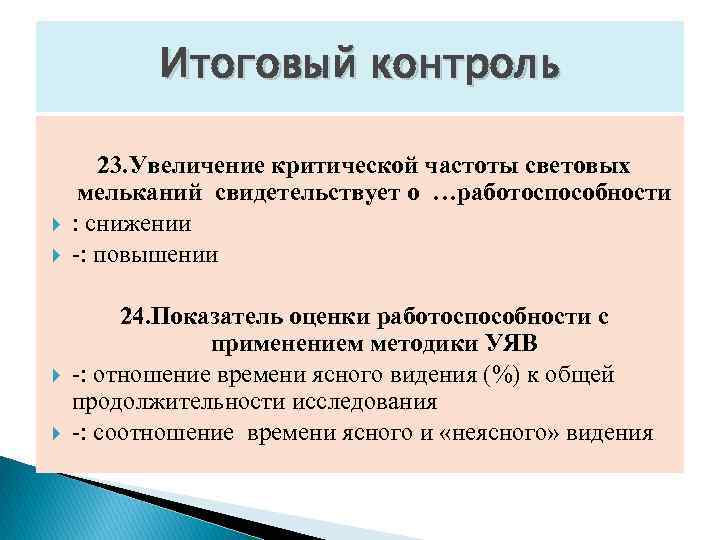 Итоговый контроль

23.Увеличение критической частоты световых мельканий свидетельствует о …работоспособности

: снижении

-: повышении

24.Показатель оценки работоспособности с применением методики УЯВ

-: отношение времени ясного видения (%) к общей продолжительности исследования

-: соотношение времени ясного и «неясного» видения